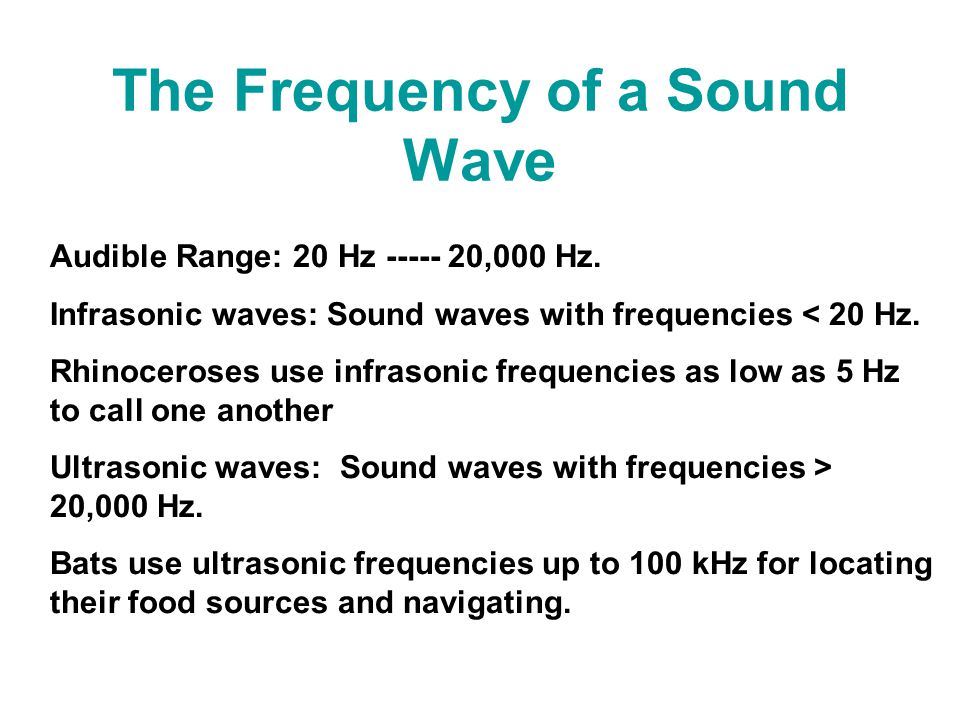 The Frequency of a Sound Wave

Audible Range: 20 Hz ----- 20,000 Hz.

Infrasonic waves: Sound waves with frequencies < 20 Hz.

Rhinoceroses use infrasonic frequencies as low as 5 Hz to call one another

Ultrasonic waves: Sound waves with frequencies > 20,000 Hz.

Bats use ultrasonic frequencies up to 100 kHz for locating their food sources and navigating.